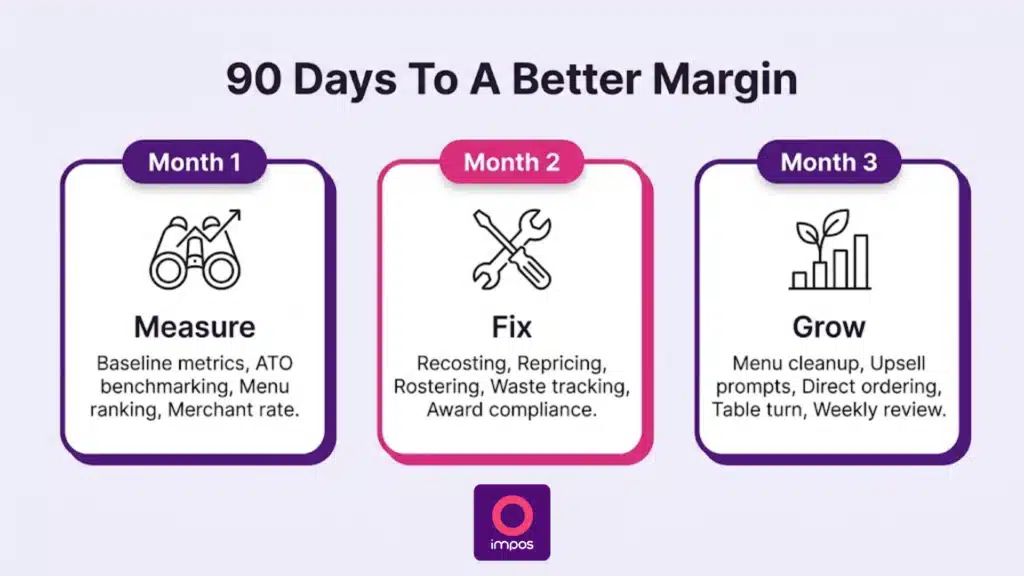 90 Days To A Better Margin

Month 1

Measure

Baseline metrics, ATO benchmarking, Menu ranking, Merchant rate.

Month 2

Fix

Recosting, Repricing, Rostering, Waste tracking, Award compliance.

Month 3

Grow

Menu cleanup, Upsell prompts, Direct ordering, Table turn, Weekly review.

impos